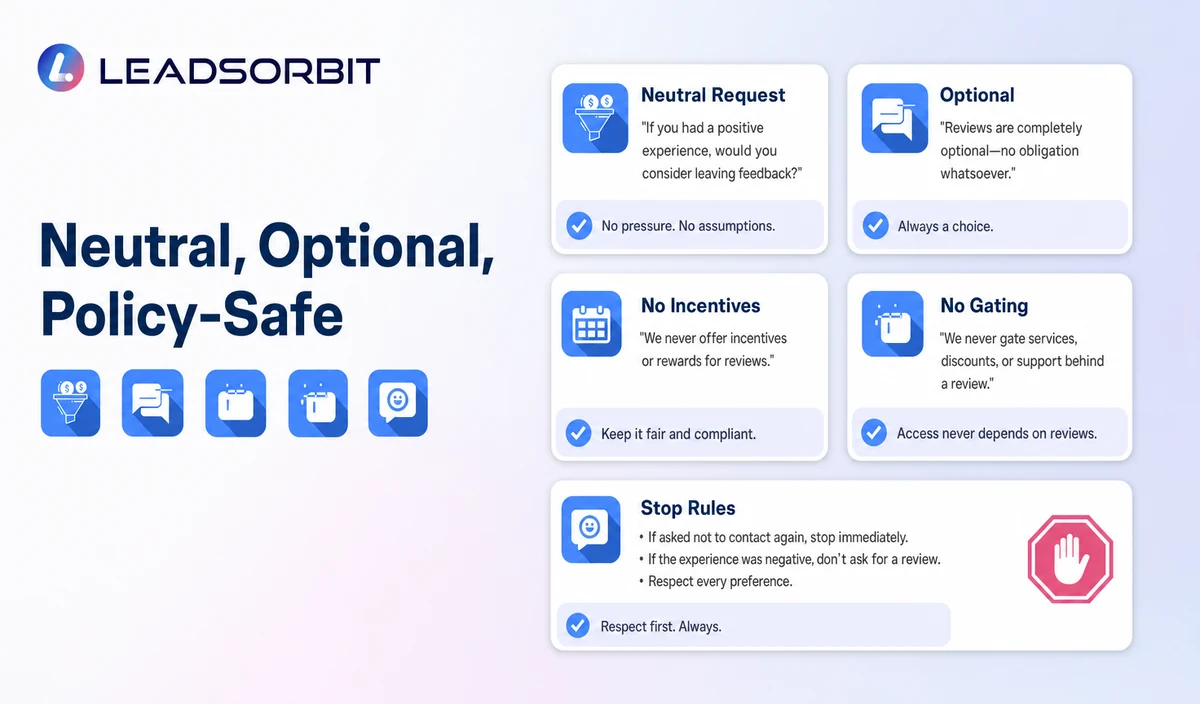 LEADSORBIT

Neutral, Optional, Policy-Safe

Neutral Request
"If you had a positive experience, would you consider leaving feedback?"
No pressure. No assumptions.

Optional
"Reviews are completely optional—no obligation whatsoever."
Always a choice.

No Incentives
"We never offer incentives or rewards for reviews."
Keep it fair and compliant.

No Gating
"We never gate services, discounts, or support behind a review."
Access never depends on reviews.

Stop Rules
• If asked not to contact again, stop immediately.
• If the experience was negative, don't ask for a review.
• Respect every preference.
Respect first. Always.